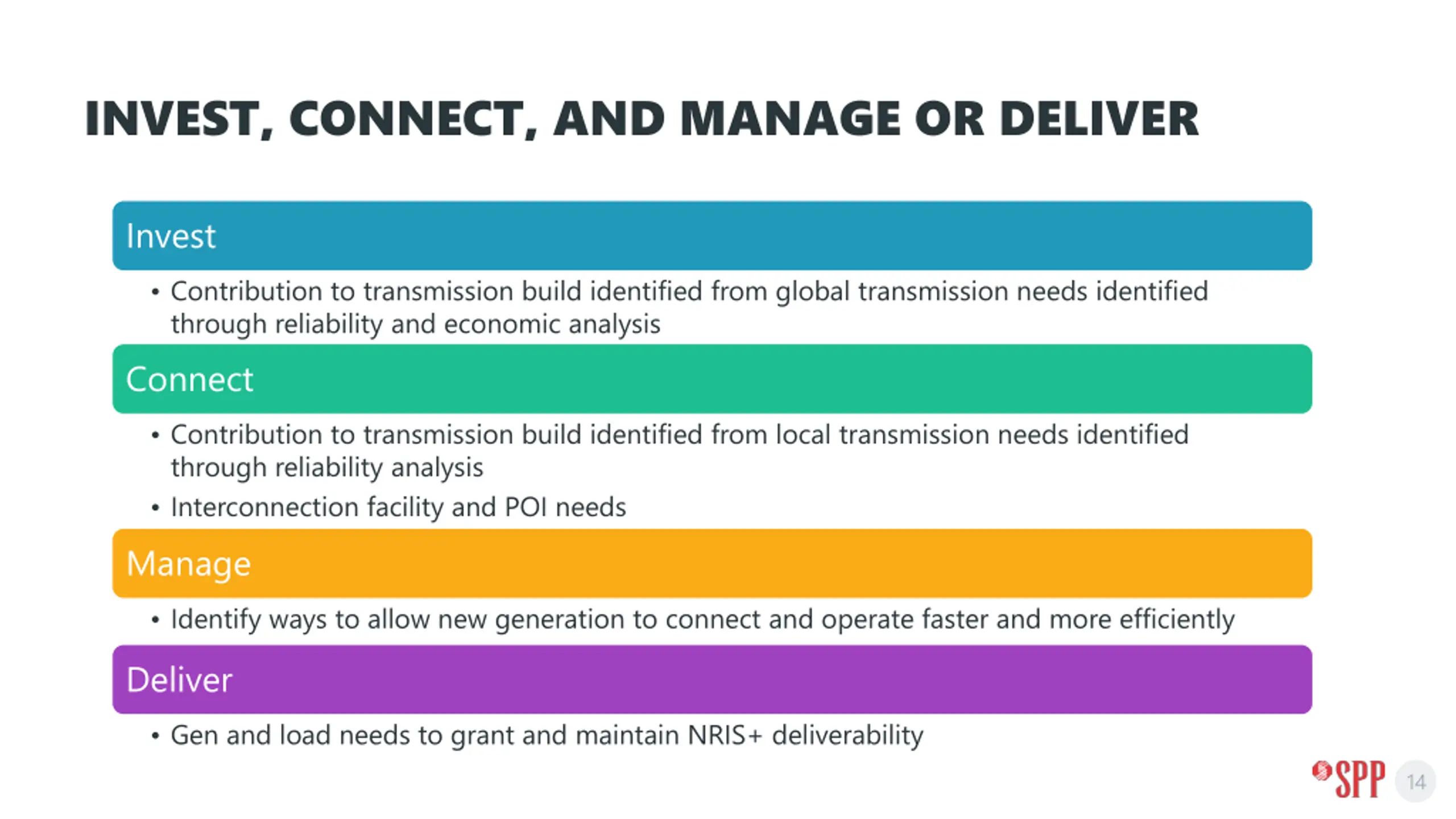 INVEST, CONNECT, AND MANAGE OR DELIVER

Invest

• Contribution to transmission build identified from global transmission needs identified through reliability and economic analysis

Connect

• Contribution to transmission build identified from local transmission needs identified through reliability analysis
• Interconnection facility and POI needs

Manage

• Identify ways to allow new generation to connect and operate faster and more efficiently

Deliver

• Gen and load needs to grant and maintain NRIS+ deliverability

SPP 14